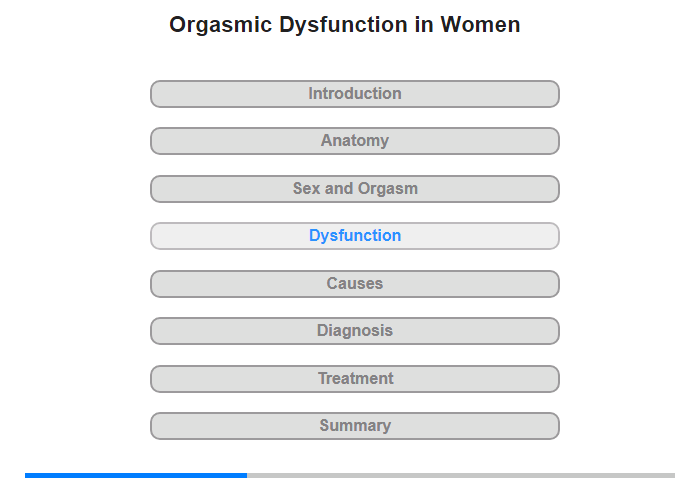 Orgasmic Dysfunction in Women

Introduction

Anatomy

Sex and Orgasm

Dysfunction

Causes

Diagnosis

Treatment

Summary